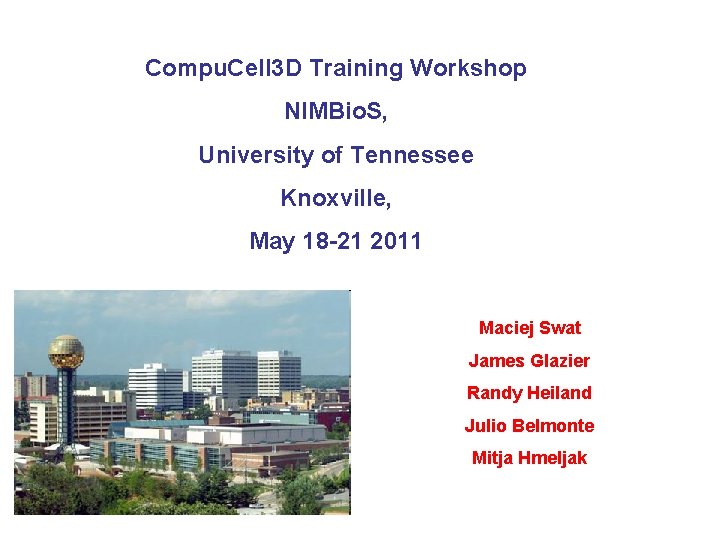 CompuCell3D Training Workshop

NIMBioS,

University of Tennessee

Knoxville,

May 18-21 2011

Maciej Swat

James Glazier

Randy Heiland

Julio Belmonte

Mitja Hmeljak